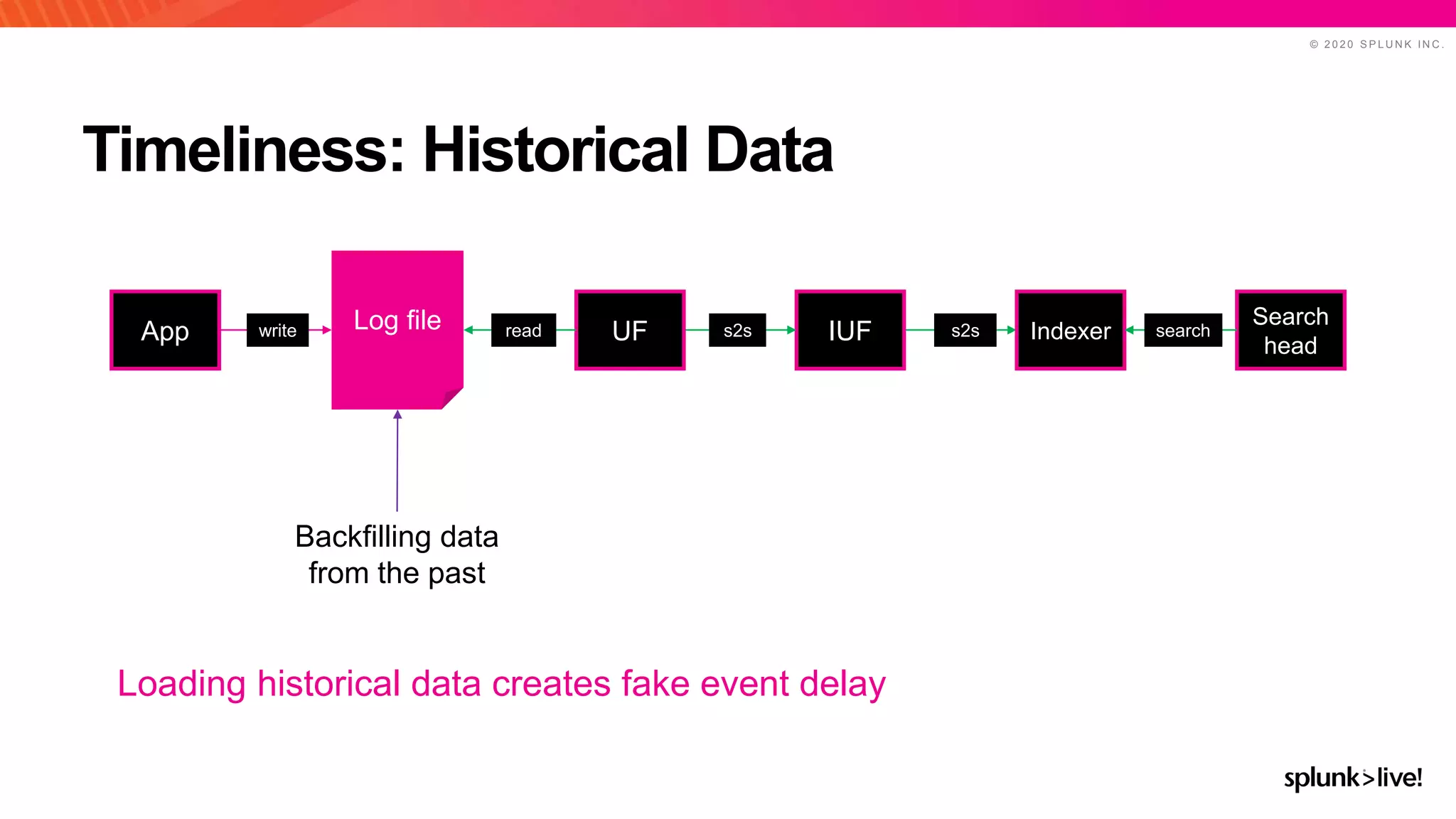 © 2020 SPLUNK INC.

Timeliness: Historical Data

App

write

Log file

read

UF

s2s

IUF

s2s

Indexer

search

Search head

Backfilling data from the past

Loading historical data creates fake event delay

splunk>live!